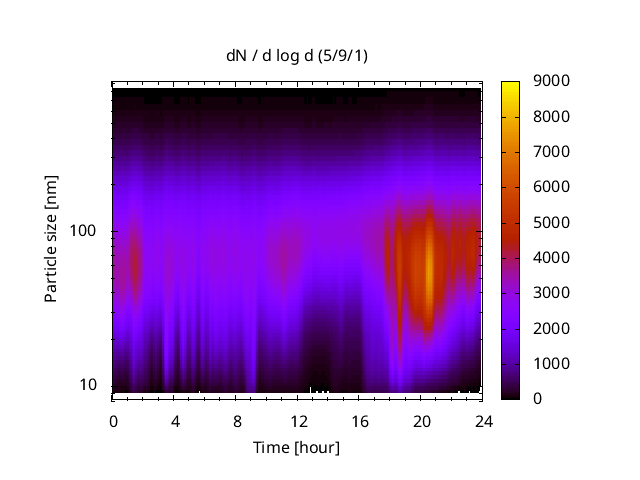 dN / d log d (5/9/1)

Particle size [nm]

100

10

0 4 8 12 16 20 24

Time [hour]

9000
8000
7000
6000
5000
4000
3000
2000
1000
0